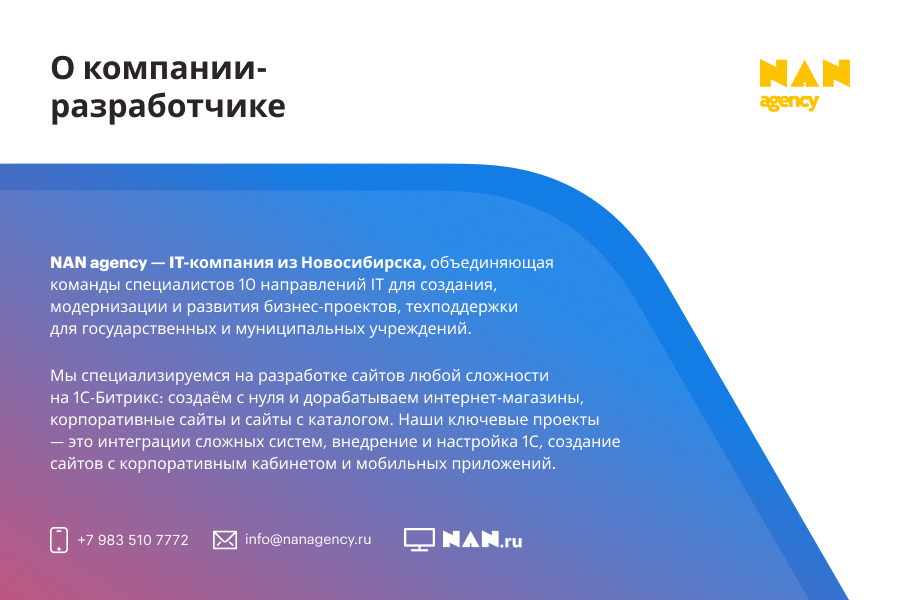 О компании-разработчике

NAN agency

NAN agency — IT-компания из Новосибирска, объединяющая команды специалистов 10 направлений IT для создания, модернизации и развития бизнес-проектов, техподдержки для государственных и муниципальных учреждений.

Мы специализируемся на разработке сайтов любой сложности на 1С-Битрикс: создаём с нуля и дорабатываем интернет-магазины, корпоративные сайты и сайты с каталогом. Наши ключевые проекты — это интеграции сложных систем, внедрение и настройка 1С, создание сайтов с корпоративным кабинетом и мобильных приложений.

+7 983 510 7772 info@nanagency.ru NAN.ru